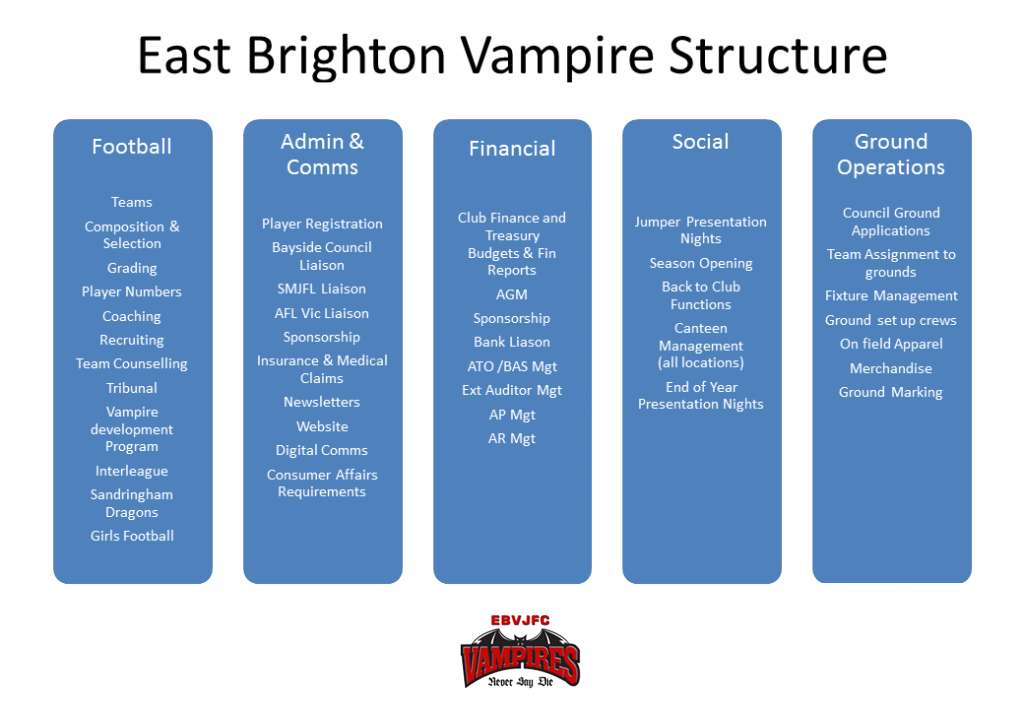 East Brighton Vampire Structure

Football

Teams
Composition & Selection
Grading
Player Numbers
Coaching
Recruiting
Team Counselling
Tribunal
Vampire development Program
Interleague
Sandringham Dragons
Girls Football

Admin & Comms

Player Registration
Bayside Council Liaison
SMJFL Liaison
AFL Vic Liaison
Sponsorship
Insurance & Medical Claims
Newsletters
Website
Digital Comms
Consumer Affairs Requirements

Financial

Club Finance and Treasury
Budgets & Fin Reports
AGM
Sponsorship
Bank Liason
ATO /BAS Mgt
Ext Auditor Mgt
AP Mgt
AR Mgt

Social

Jumper Presentation Nights
Season Opening
Back to Club Functions
Canteen Management (all locations)
End of Year Presentation Nights

Ground Operations

Council Ground Applications
Team Assignment to grounds
Fixture Management
Ground set up crews
On field Apparel
Merchandise
Ground Marking

EBVJFC
VAMPIRES
Never Say Die